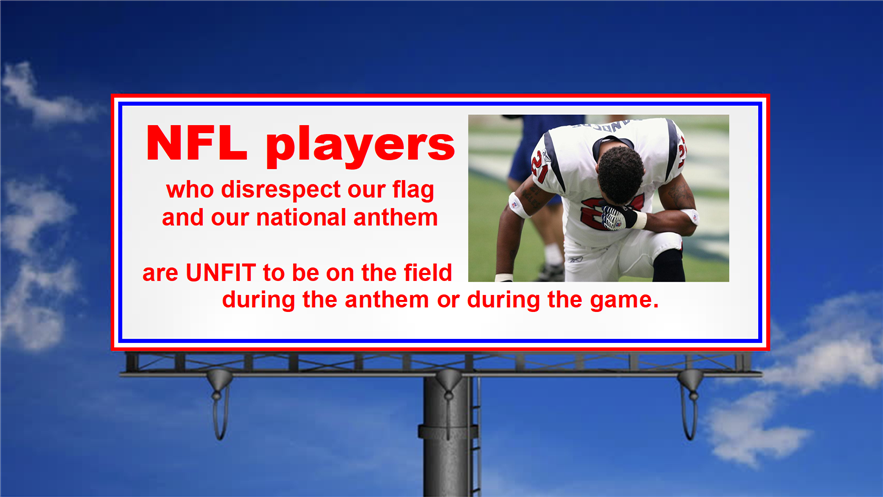 NFL players
who disrespect our flag
and our national anthem

are UNFIT to be on the field
during the anthem or during the game.